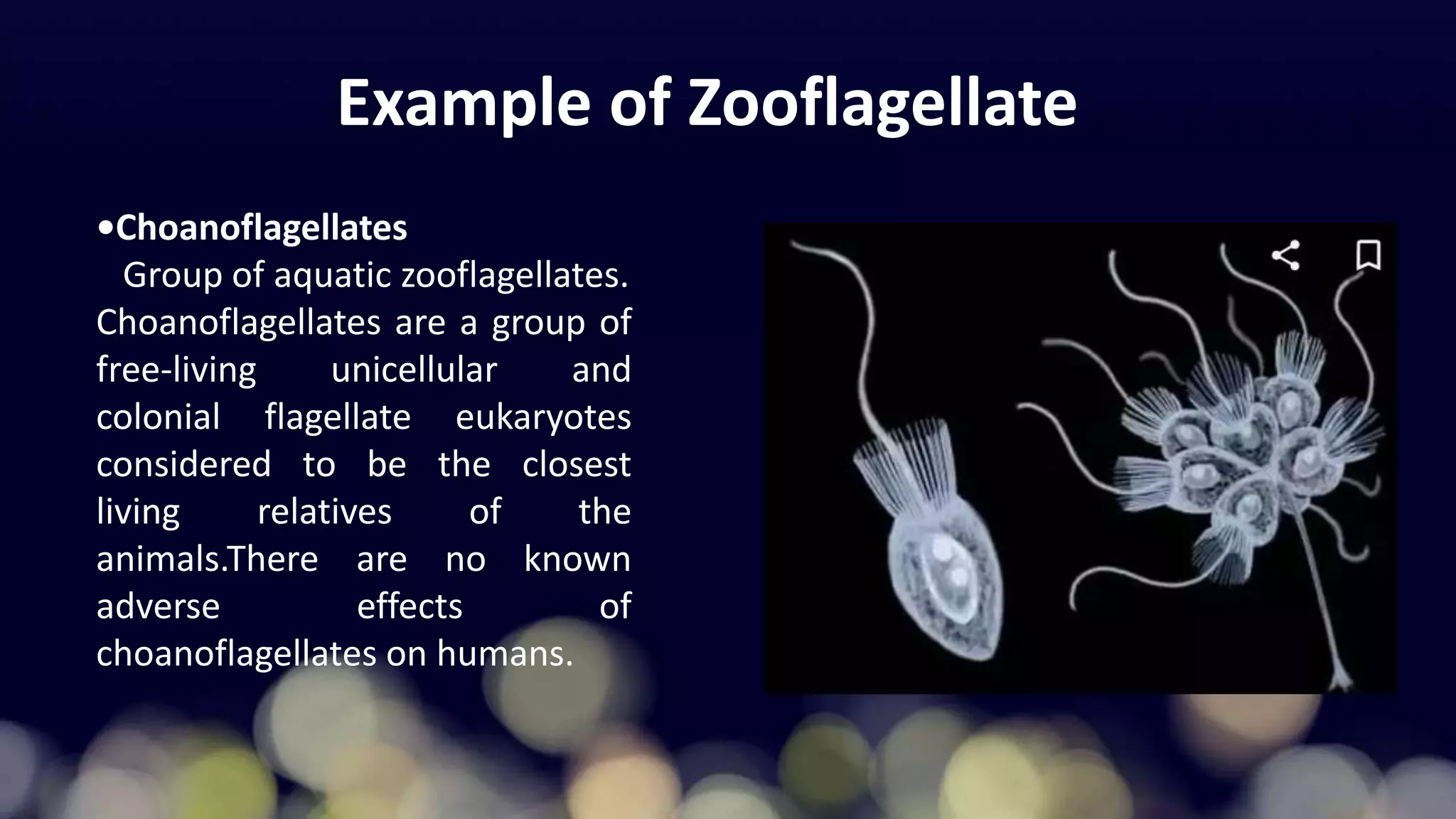 Example of Zooflagellate

•Choanoflagellates
Group of aquatic zooflagellates. Choanoflagellates are a group of free-living unicellular and colonial flagellate eukaryotes considered to be the closest living relatives of the animals.There are no known adverse effects of choanoflagellates on humans.